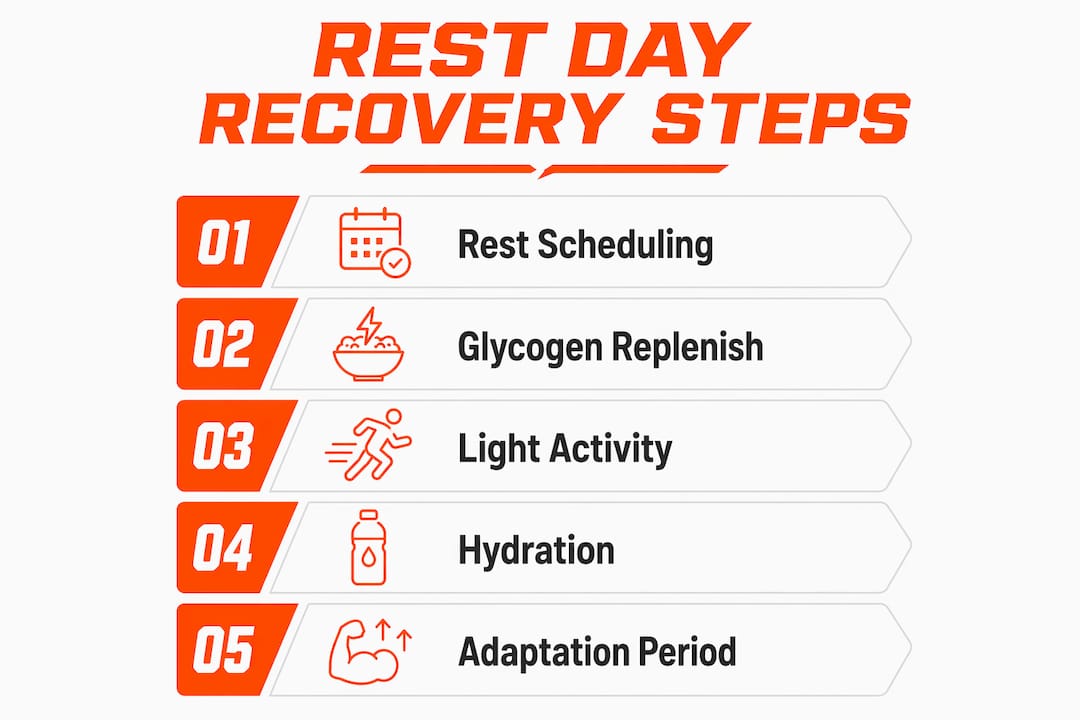 REST DAY RECOVERY STEPS

01 Rest Scheduling

02 Glycogen Replenish

03 Light Activity

04 Hydration

05 Adaptation Period